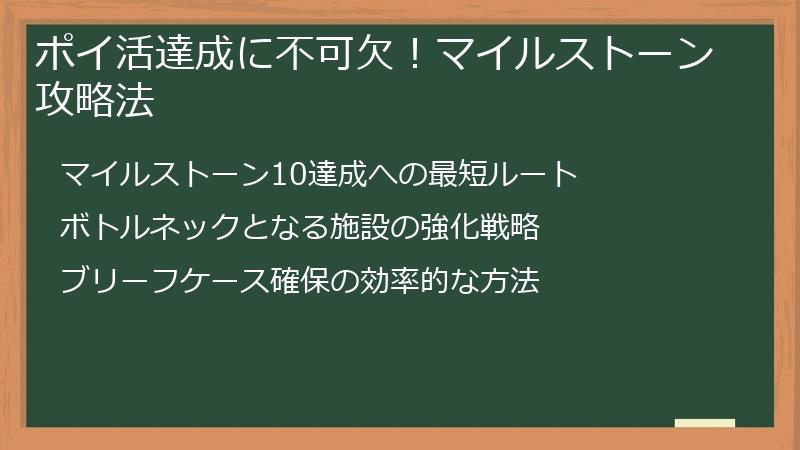 ポイ活達成に不可欠！マイルストーン攻略法

マイルストーン10達成への最短ルート

ボトルネックとなる施設の強化戦略

ブリーフケース確保の効率的な方法